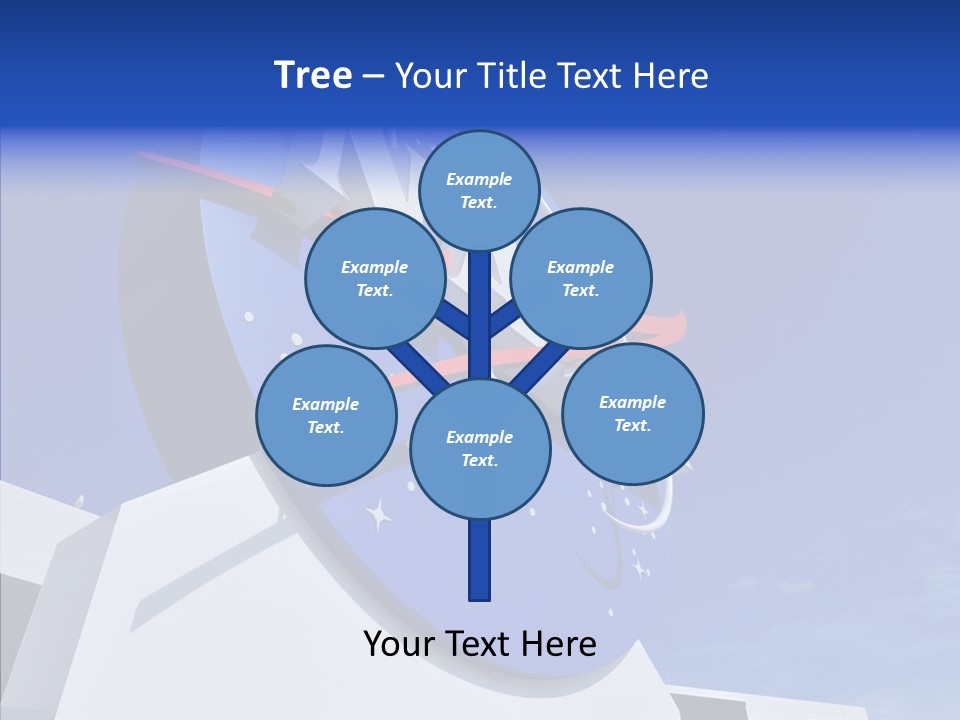 Tree – Your Title Text Here

Example Text.

Example Text.

Example Text.

Example Text.

Example Text.

Example Text.

Your Text Here